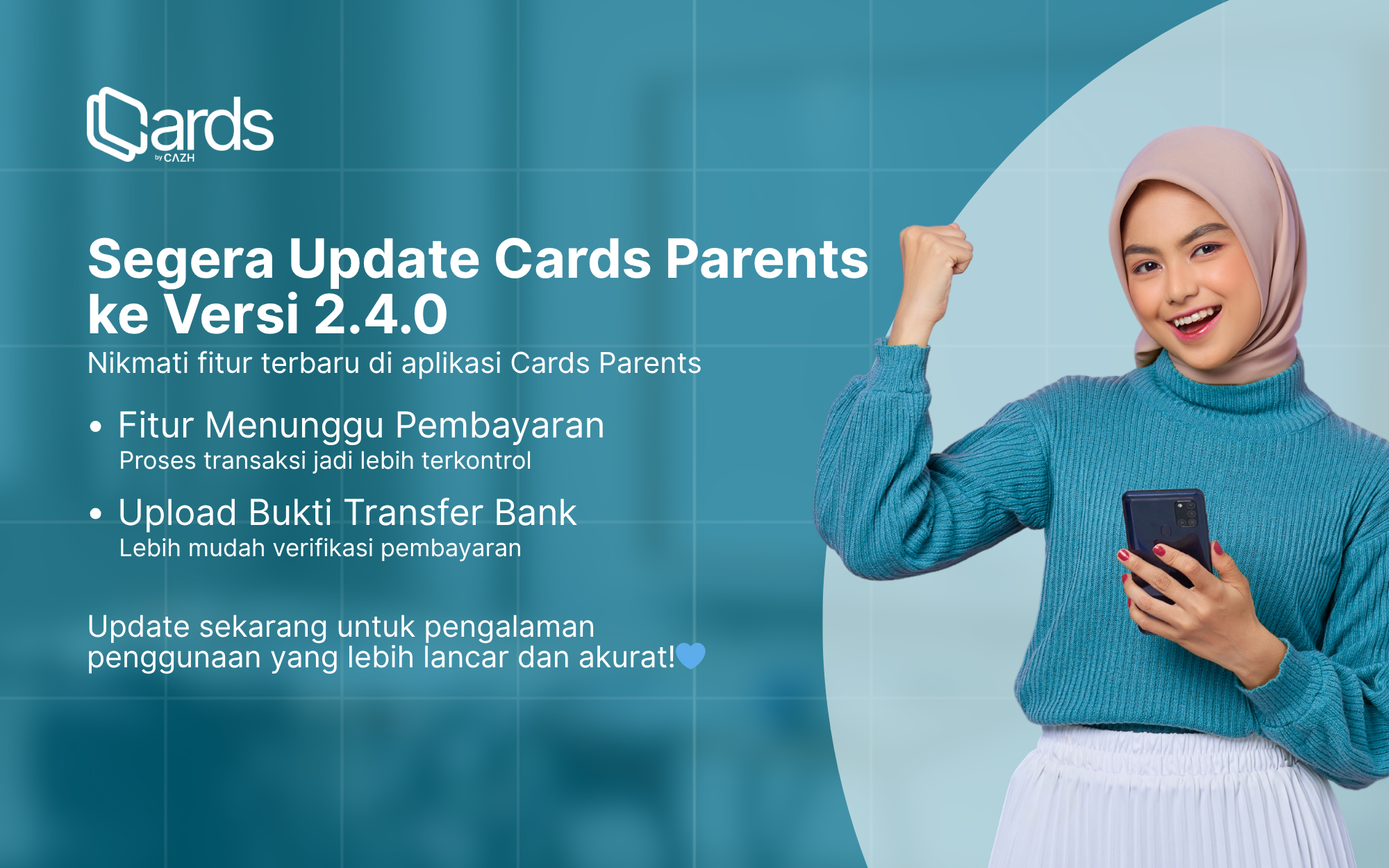 Cards
by CAZH

Segera Update Cards Parents ke Versi 2.4.0
Nikmati fitur terbaru di aplikasi Cards Parents

• Fitur Menunggu Pembayaran
Proses transaksi jadi lebih terkontrol

• Upload Bukti Transfer Bank
Lebih mudah verifikasi pembayaran

Update sekarang untuk pengalaman penggunaan yang lebih lancar dan akurat!💙